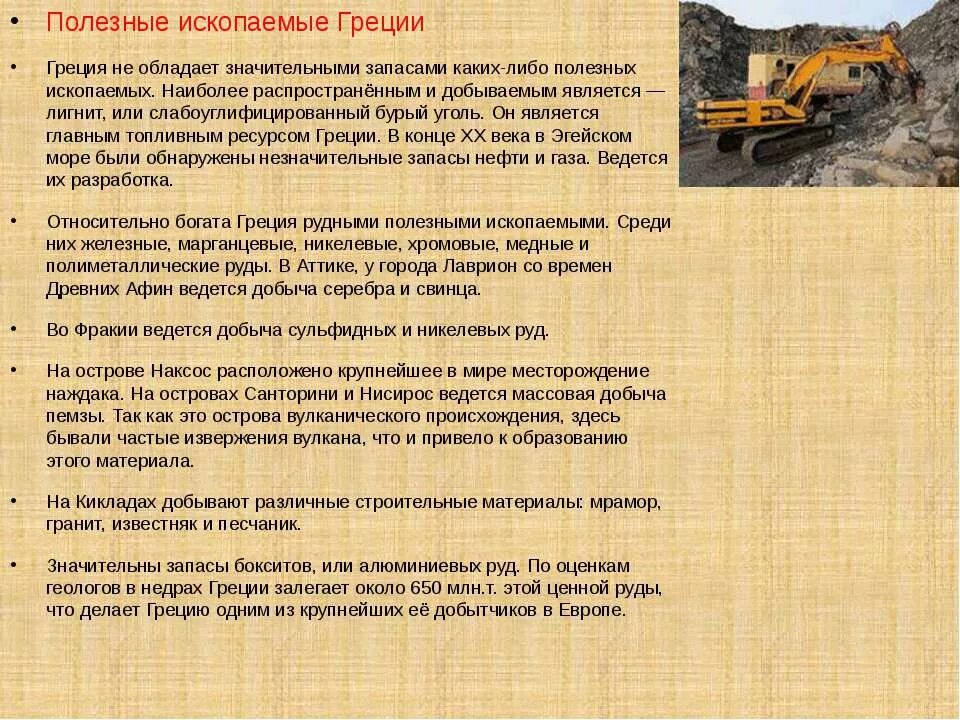 • Полезные ископаемые Греции

• Греция не обладает значительными запасами каких-либо полезных ископаемых. Наиболее распространённым и добываемым является — лигнит, или слабоуглифицированный бурый уголь. Он является главным топливным ресурсом Греции. В конце XX века в Эгейском море были обнаружены незначительные запасы нефти и газа. Ведется их разработка.

• Относительно богата Греция рудными полезными ископаемыми. Среди них железные, марганцевые, никелевые, хромовые, медные и полиметаллические руды. В Аттике, у города Лаврион со времен Древних Афин ведется добыча серебра и свинца.

• Во Фракии ведется добыча сульфидных и никелевых руд.

• На острове Наксос расположено крупнейшее в мире месторождение наждака. На островах Санторини и Нисирос ведется массовая добыча пемзы. Так как это острова вулканического происхождения, здесь бывали частые извержения вулкана, что и привело к образованию этого материала.

• На Кикладах добывают различные строительные материалы: мрамор, гранит, известняк и песчаник.

• Значительны запасы бокситов, или алюминиевых руд. По оценкам геологов в недрах Греции залегает около 650 млн.т. этой ценной руды, что делает Грецию одним из крупнейших её добытчиков в Европе.